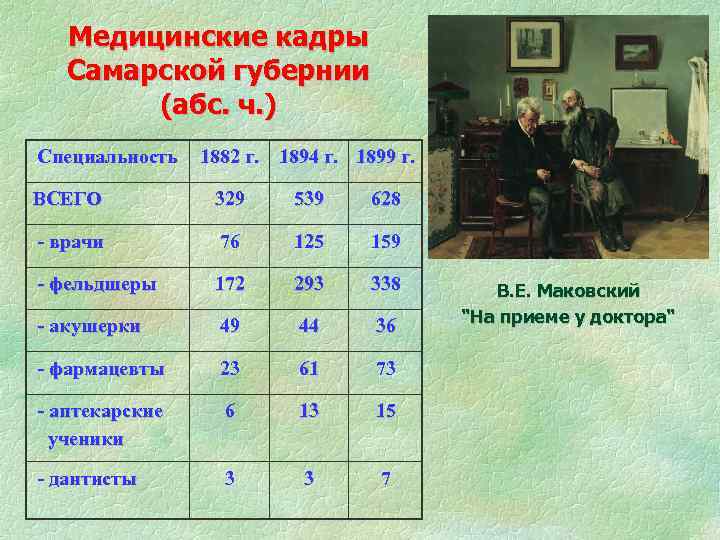 Медицинские кадры Самарской губернии (абс. ч.)

| Специальность | 1882 г. | 1894 г. | 1899 г. |
|---|---|---|---|
| ВСЕГО | 329 | 539 | 628 |
| - врачи | 76 | 125 | 159 |
| - фельдшеры | 172 | 293 | 338 |
| - акушерки | 49 | 44 | 36 |
| - фармацевты | 23 | 61 | 73 |
| - аптекарские ученики | 6 | 13 | 15 |
| - дантисты | 3 | 3 | 7 |

В.Е. Маковский
"На приеме у доктора"